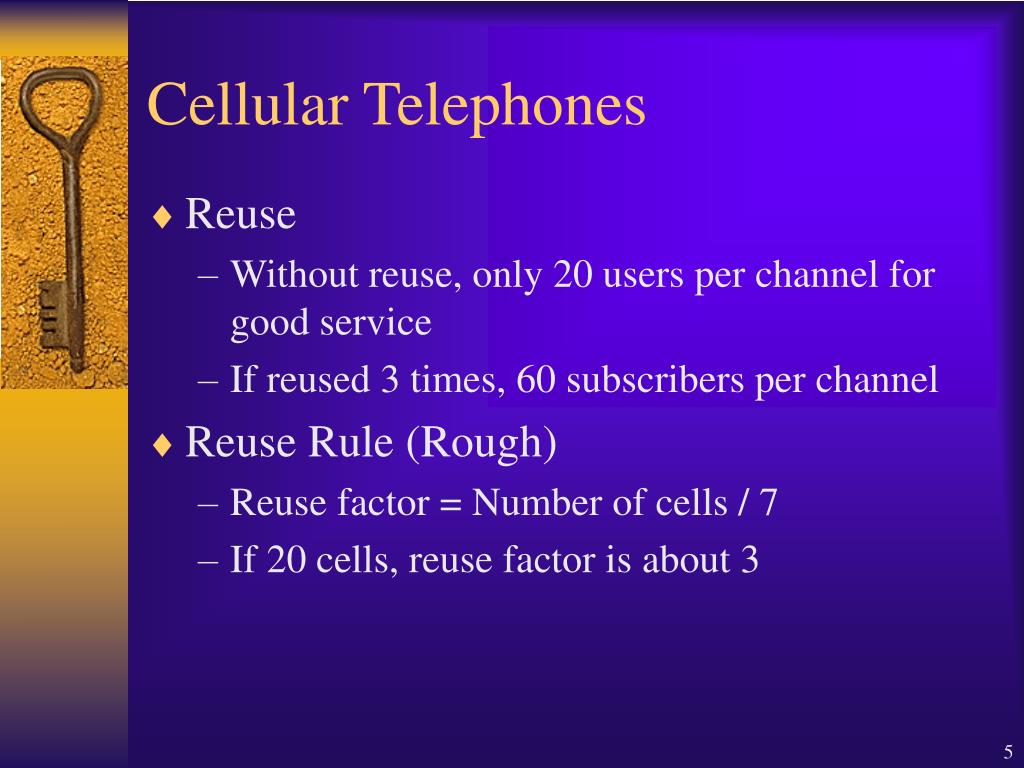 Cellular Telephones

♦ Reuse

– Without reuse, only 20 users per channel for good service

– If reused 3 times, 60 subscribers per channel

♦ Reuse Rule (Rough)

– Reuse factor = Number of cells / 7

– If 20 cells, reuse factor is about 3

5